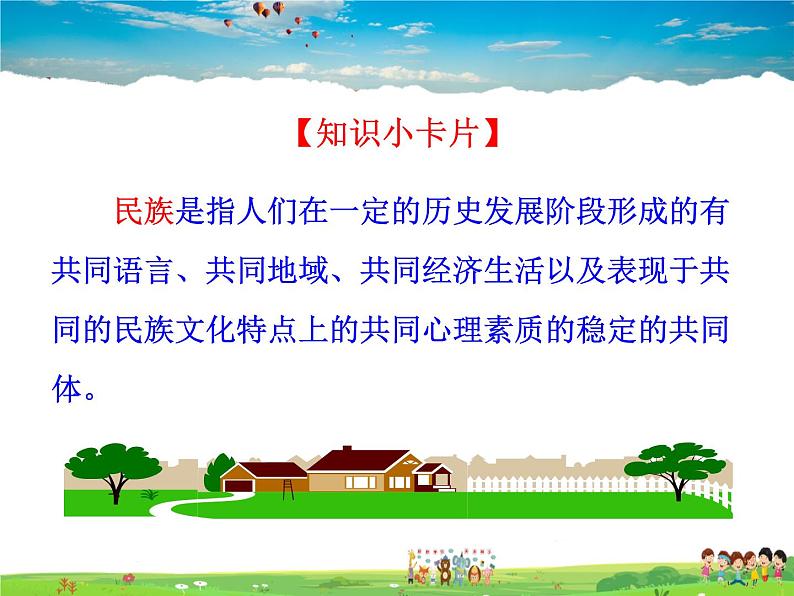 【知识小卡片】

民族是指人们在一定的历史发展阶段形成的有共同语言、共同地域、共同经济生活以及表现于共同的民族文化特点上的共同心理素质的稳定的共同体。